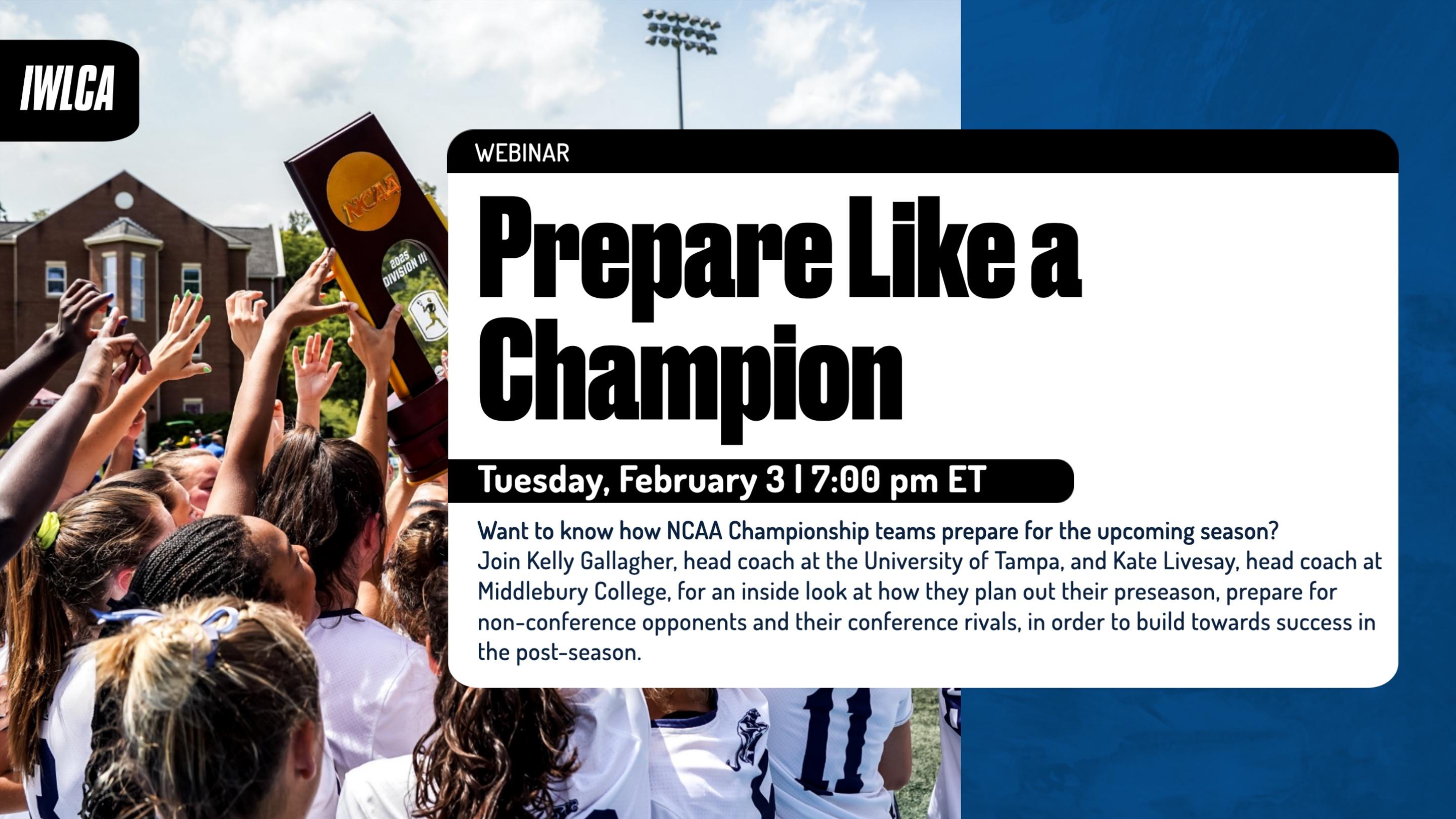 IWLCA

NCAA

2025 DIVISION III

WEBINAR

Prepare Like a Champion

Tuesday, February 3 | 7:00 pm ET

Want to know how NCAA Championship teams prepare for the upcoming season? Join Kelly Gallagher, head coach at the University of Tampa, and Kate Livesay, head coach at Middlebury College, for an inside look at how they plan out their preseason, prepare for non-conference opponents and their conference rivals, in order to build towards success in the post-season.

11